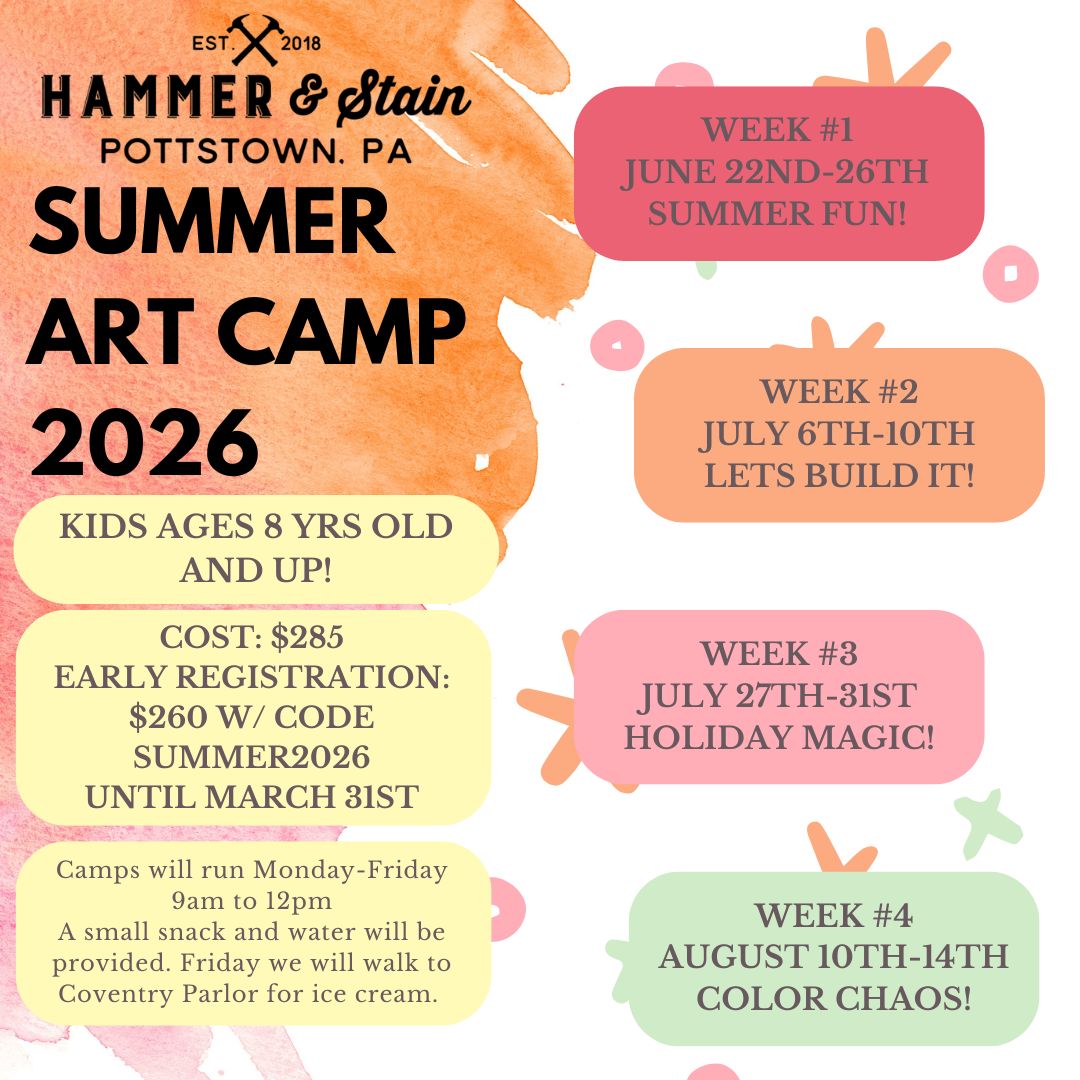 EST. 2018
HAMMER & Stain
POTTSTOWN, PA

SUMMER ART CAMP 2026

KIDS AGES 8 YRS OLD AND UP!

COST: $285
EARLY REGISTRATION: $260 W/ CODE SUMMER2026 UNTIL MARCH 31ST

Camps will run Monday-Friday 9am to 12pm
A small snack and water will be provided. Friday we will walk to Coventry Parlor for ice cream.

WEEK #1
JUNE 22ND-26TH
SUMMER FUN!

WEEK #2
JULY 6TH-10TH
LETS BUILD IT!

WEEK #3
JULY 27TH-31ST
HOLIDAY MAGIC!

WEEK #4
AUGUST 10TH-14TH
COLOR CHAOS!